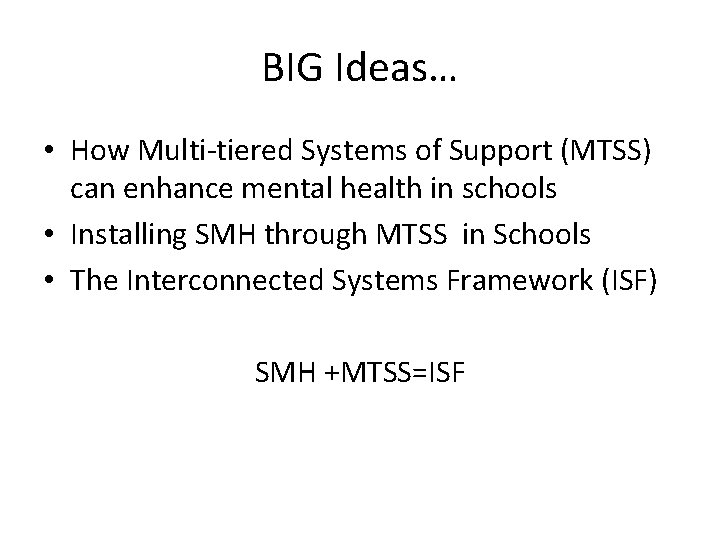 BIG Ideas…

• How Multi-tiered Systems of Support (MTSS) can enhance mental health in schools
• Installing SMH through MTSS in Schools
• The Interconnected Systems Framework (ISF)

SMH +MTSS=ISF